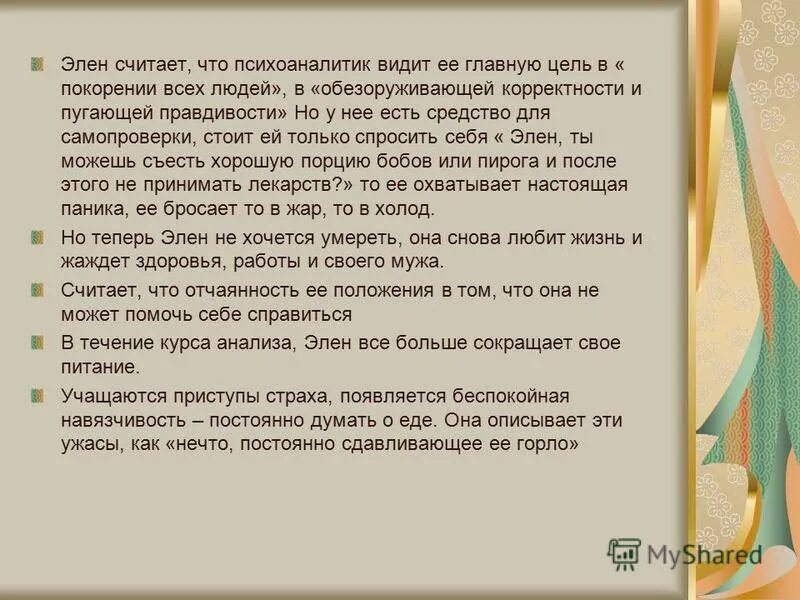 Элен считает, что психоаналитик видит ее главную цель в « покорении всех людей», в «обезоруживающей корректности и пугающей правдивости» Но у нее есть средство для самопроверки, стоит ей только спросить себя « Элен, ты можешь съесть хорошую порцию бобов или пирога и после этого не принимать лекарств?» то ее охватывает настоящая паника, ее бросает то в жар, то в холод.

Но теперь Элен не хочется умереть, она снова любит жизнь и жаждет здоровья, работы и своего мужа.

Считает, что отчаянность ее положения в том, что она не может помочь себе справиться

В течение курса анализа, Элен все больше сокращает свое питание.

Учащаются приступы страха, появляется беспокойная навязчивость – постоянно думать о еде. Она описывает эти ужасы, как «нечто, постоянно сдавливающее ее горло»

MyShared